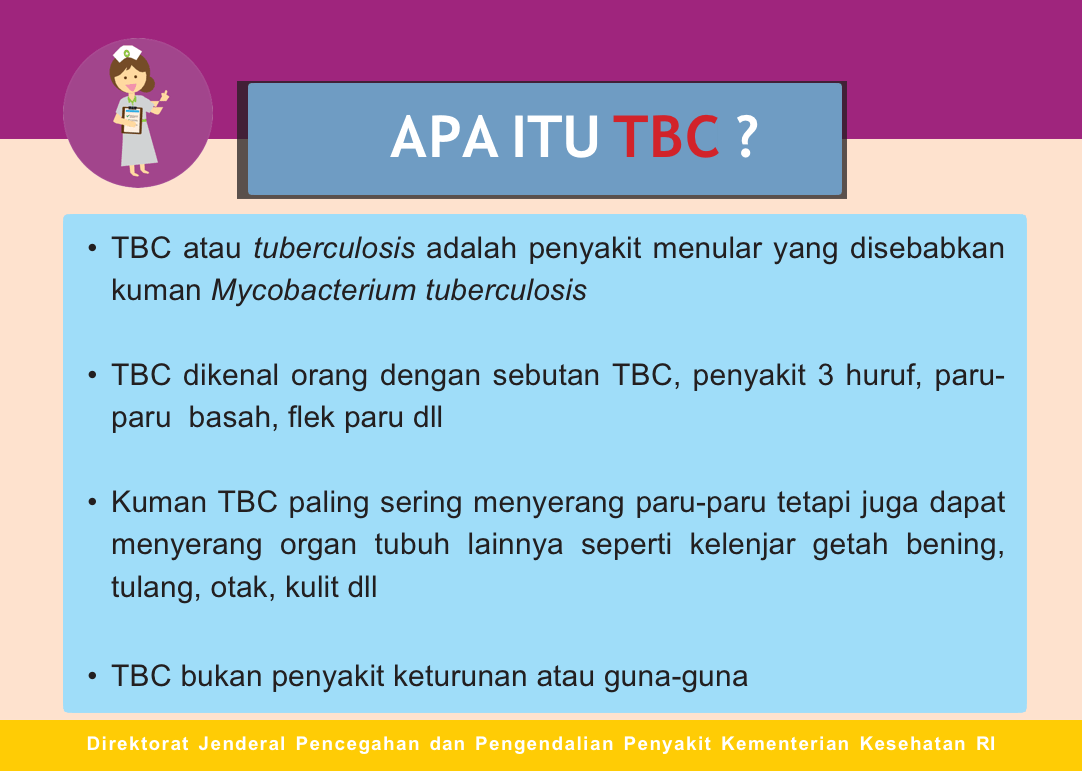 APA ITU TBC ?

• TBC atau tuberculosis adalah penyakit menular yang disebabkan kuman Mycobacterium tuberculosis

• TBC dikenal orang dengan sebutan TBC, penyakit 3 huruf, paru-paru basah, flek paru dll

• Kuman TBC paling sering menyerang paru-paru tetapi juga dapat menyerang organ tubuh lainnya seperti kelenjar getah bening, tulang, otak, kulit dll

• TBC bukan penyakit keturunan atau guna-guna

Direktorat Jenderal Pencegahan dan Pengendalian Penyakit Kementerian Kesehatan RI